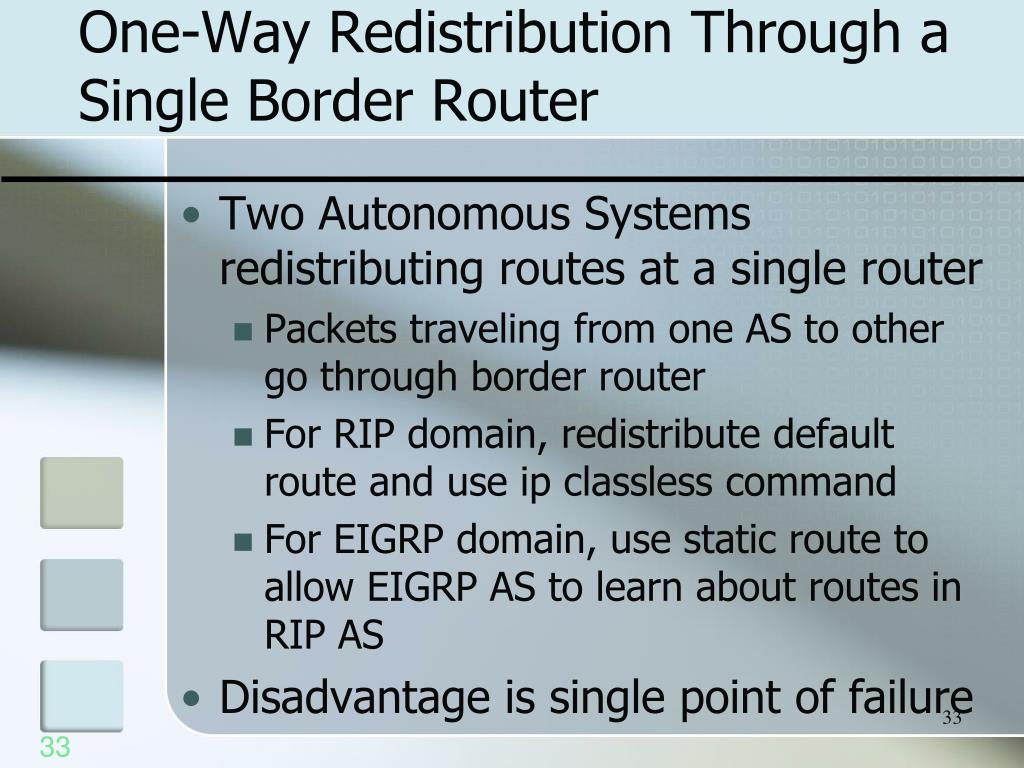 One-Way Redistribution Through a Single Border Router

• Two Autonomous Systems redistributing routes at a single router
  ▪ Packets traveling from one AS to other go through border router
  ▪ For RIP domain, redistribute default route and use ip classless command
  ▪ For EIGRP domain, use static route to allow EIGRP AS to learn about routes in RIP AS
• Disadvantage is single point of failure

33

33